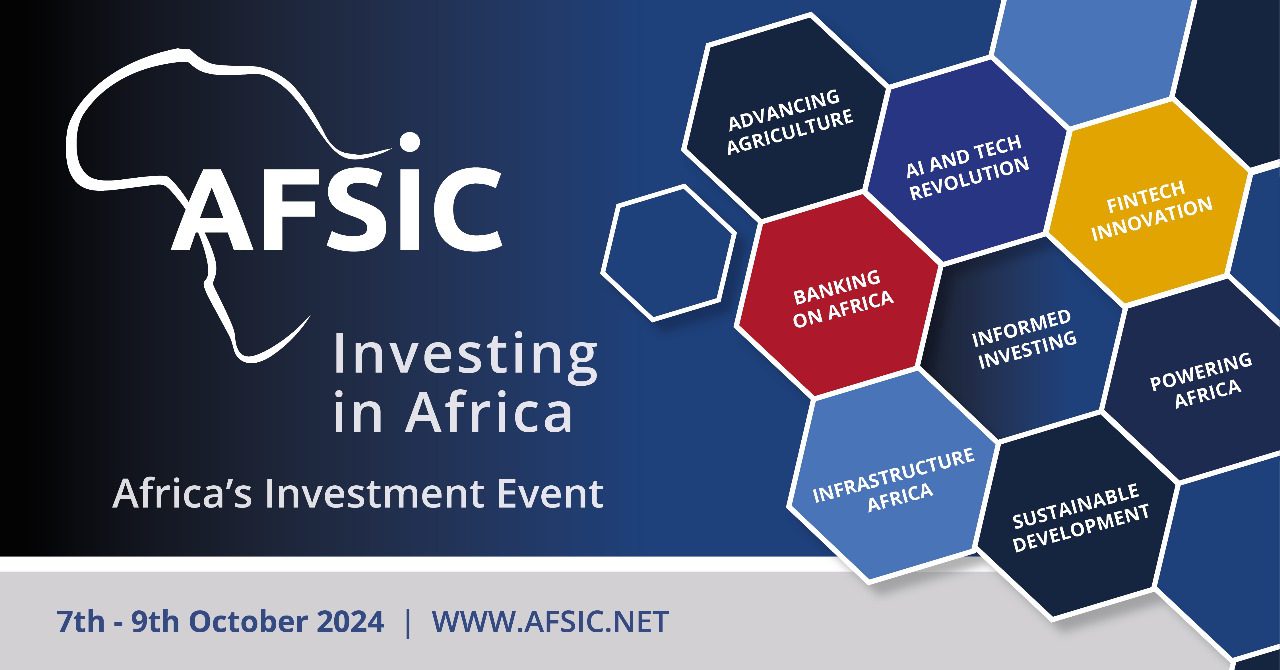 AFSIC

Investing in Africa

Africa's Investment Event

ADVANCING AGRICULTURE

AI AND TECH REVOLUTION

FINTECH INNOVATION

BANKING ON AFRICA

INFORMED INVESTING

POWERING AFRICA

INFRASTRUCTURE AFRICA

SUSTAINABLE DEVELOPMENT

7th - 9th October 2024 | WWW.AFSIC.NET